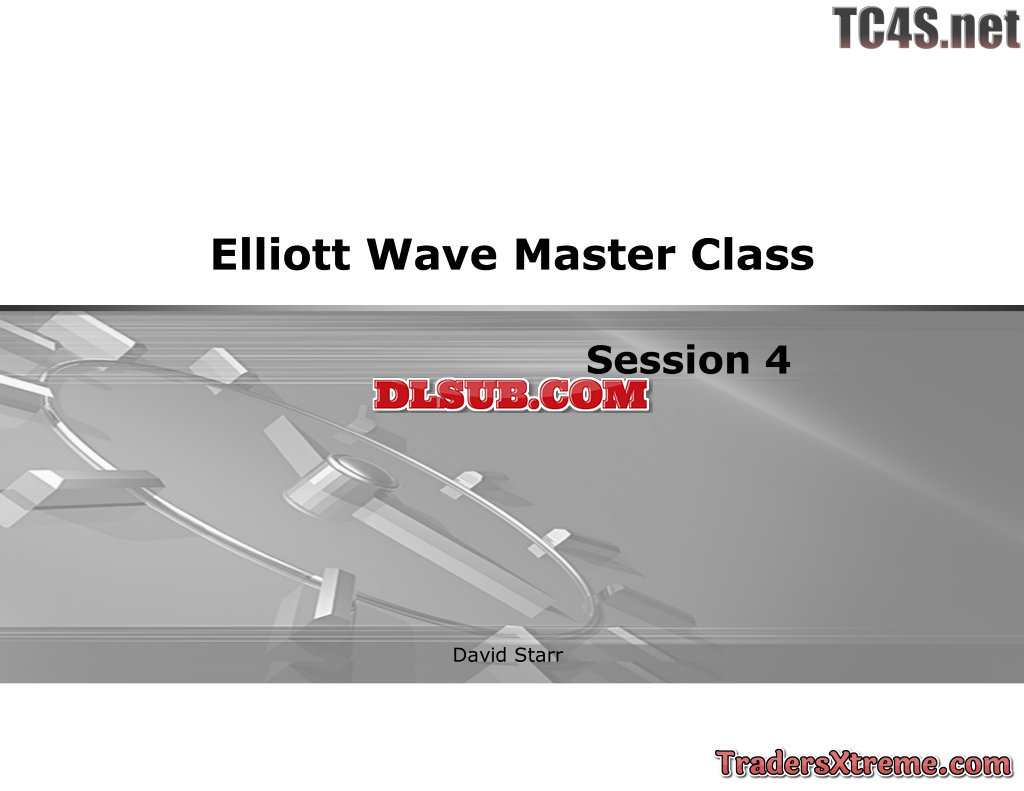 TC4S.net

Elliott Wave Master Class

Session 4

DLSUB.COM

David Starr

TradersXtreme.com